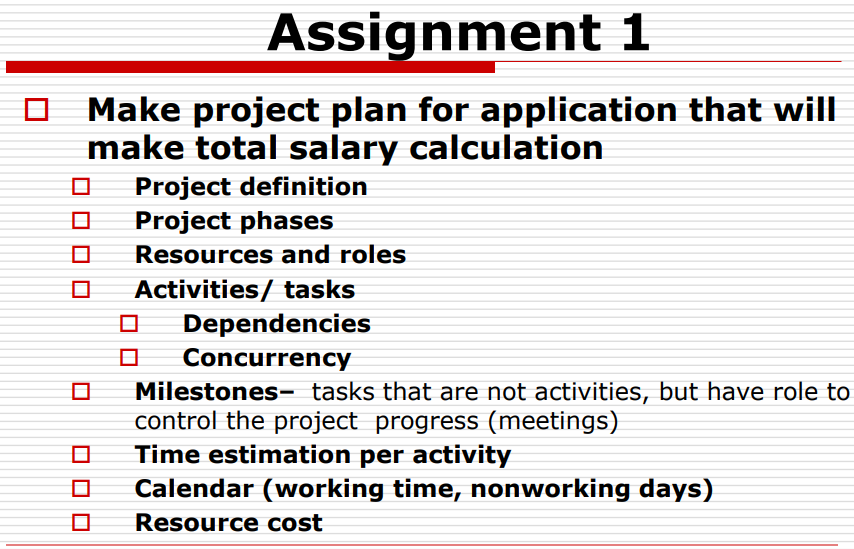 Assignment 1

Make project plan for application that will make total salary calculation

Project definition

Project phases

Resources and roles

Activities/ tasks

Dependencies

Concurrency

Milestones– tasks that are not activities, but have role to control the project progress (meetings)

Time estimation per activity

Calendar (working time, nonworking days)

Resource cost